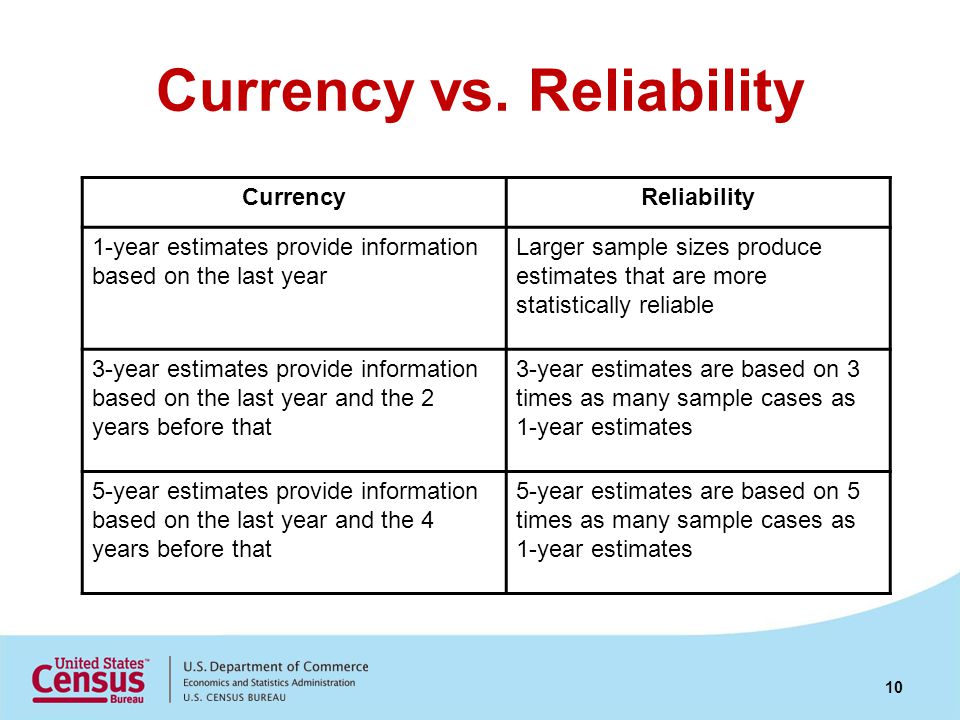 Currency vs. Reliability

| Currency | Reliability |
|---|---|
| 1-year estimates provide information based on the last year | Larger sample sizes produce estimates that are more statistically reliable |
| 3-year estimates provide information based on the last year and the 2 years before that | 3-year estimates are based on 3 times as many sample cases as 1-year estimates |
| 5-year estimates provide information based on the last year and the 4 years before that | 5-year estimates are based on 5 times as many sample cases as 1-year estimates |

United States™ Census Bureau

U.S. Department of Commerce
Economics and Statistics Administration
U.S. CENSUS BUREAU

10